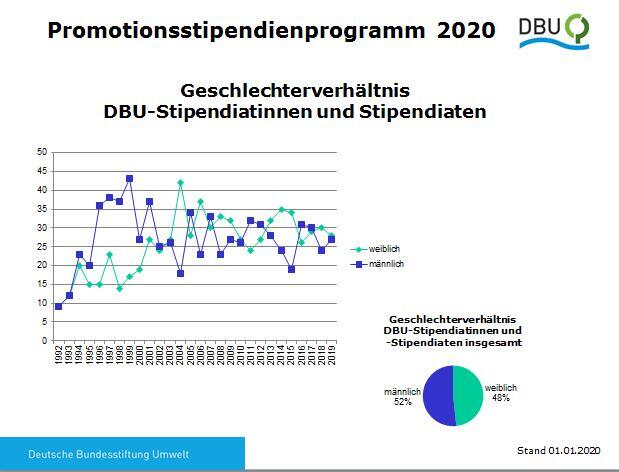 Promotionsstipendienprogramm 2020

DBU

Geschlechterverhältnis
DBU-Stipendiatinnen und Stipendiaten

50
45
40
35
30
25
20
15
10
5
0

1992 1993 1994 1995 1996 1997 1998 1999 2000 2001 2002 2003 2004 2005 2006 2007 2008 2009 2010 2011 2012 2013 2014 2015 2016 2017 2018 2019

weiblich
männlich

Geschlechterverhältnis
DBU-Stipendiatinnen und -Stipendiaten insgesamt

männlich 52%
weiblich 48%

Deutsche Bundesstiftung Umwelt

Stand 01.01.2020